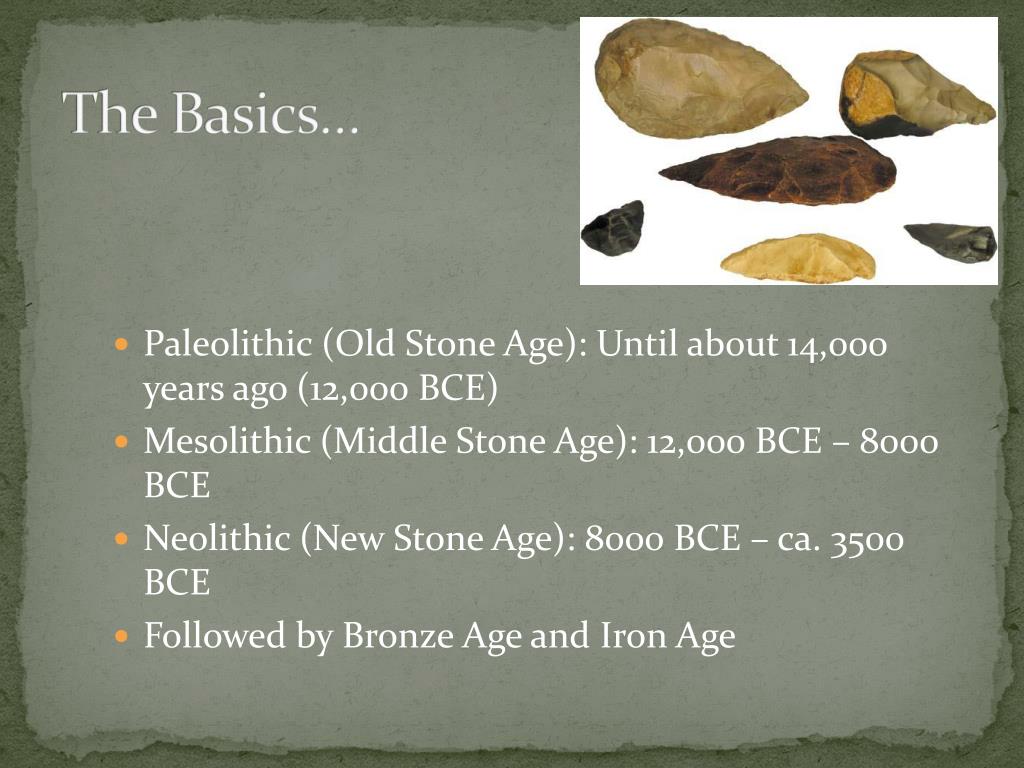 The Basics…

- Paleolithic (Old Stone Age): Until about 14,000 years ago (12,000 BCE)
- Mesolithic (Middle Stone Age): 12,000 BCE – 8000 BCE
- Neolithic (New Stone Age): 8000 BCE – ca. 3500 BCE
- Followed by Bronze Age and Iron Age